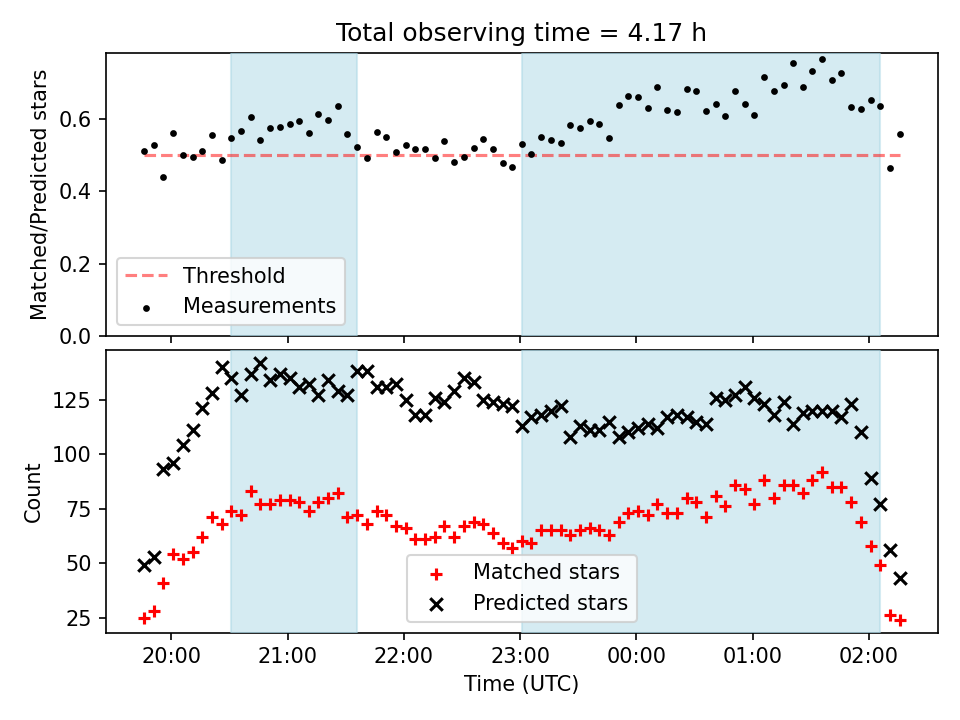 Total observing time = 4.17 h

Matched/Predicted stars

0.6
0.4
0.2
0.0

Threshold
Measurements

Count

125
100
75
50
25

Matched stars
Predicted stars

20:00
21:00
22:00
23:00
00:00
01:00
02:00

Time (UTC)